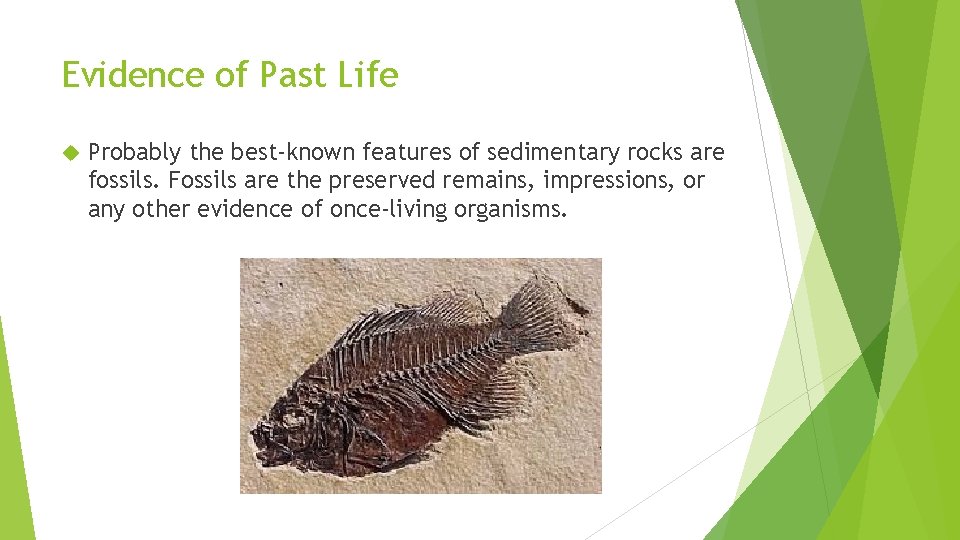 Evidence of Past Life

Probably the best-known features of sedimentary rocks are fossils. Fossils are the preserved remains, impressions, or any other evidence of once-living organisms.